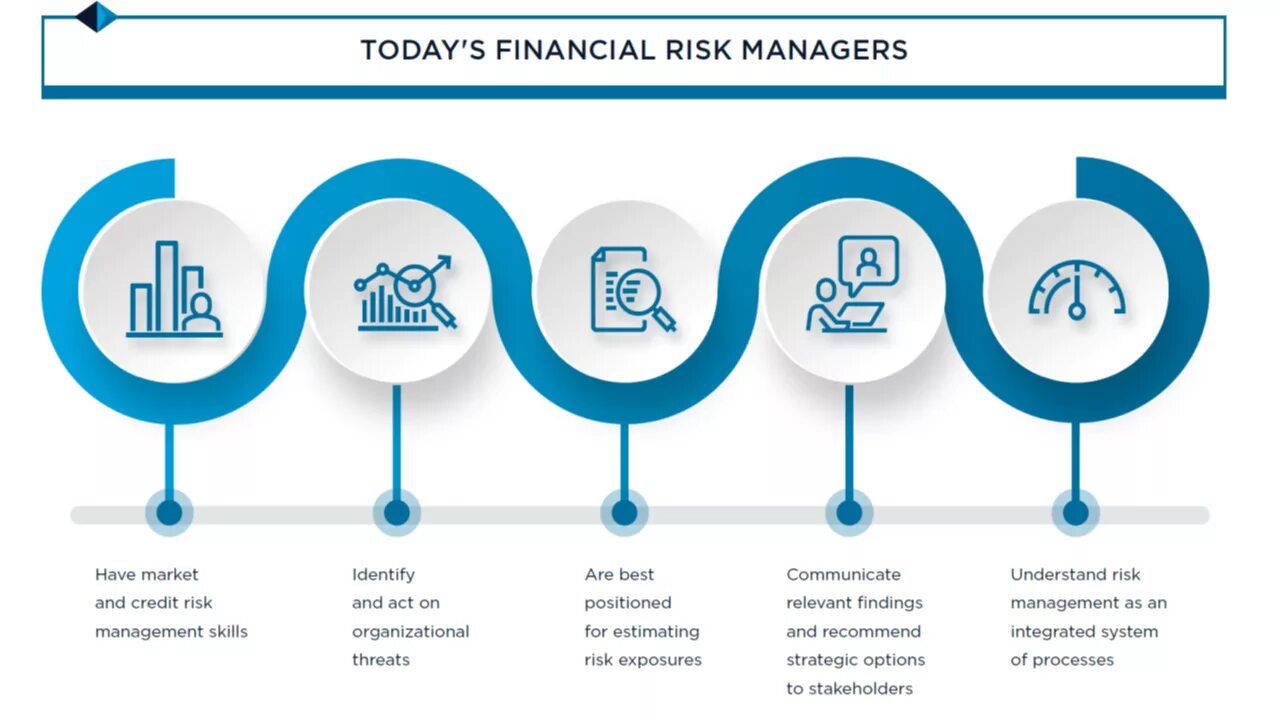 TODAY'S FINANCIAL RISK MANAGERS

Have market and credit risk management skills

Identify and act on organizational threats

Are best positioned for estimating risk exposures

Communicate relevant findings and recommend strategic options to stakeholders

Understand risk management as an integrated system of processes